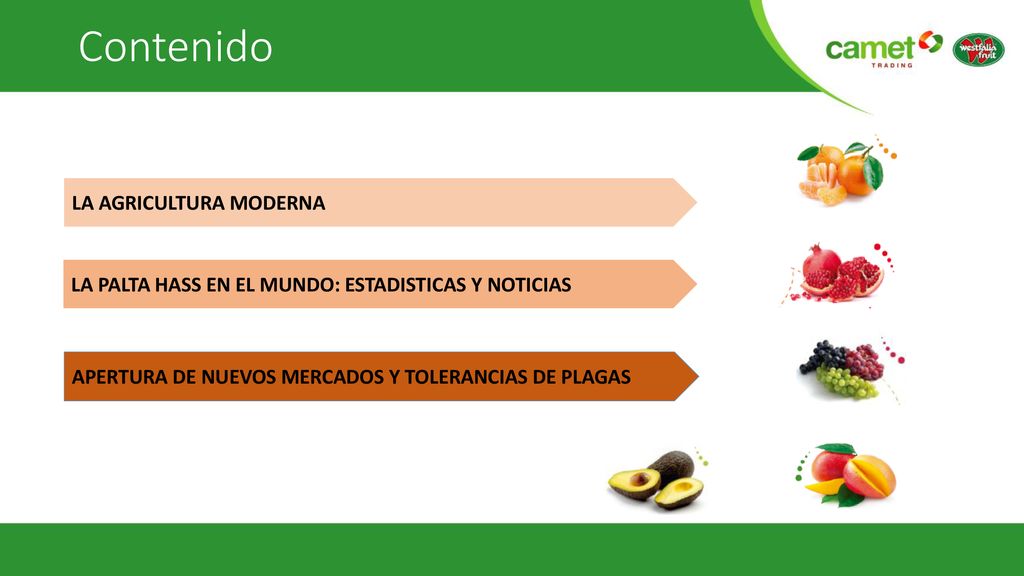 Contenido

camet TRADING

westfalia fruit

LA AGRICULTURA MODERNA

LA PALTA HASS EN EL MUNDO: ESTADISTICAS Y NOTICIAS

APERTURA DE NUEVOS MERCADOS Y TOLERANCIAS DE PLAGAS